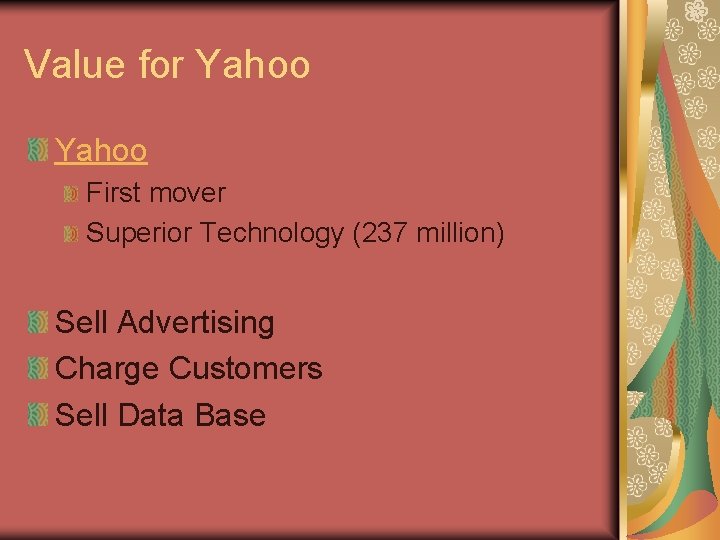 Value for Yahoo

Yahoo
First mover
Superior Technology (237 million)

Sell Advertising
Charge Customers
Sell Data Base